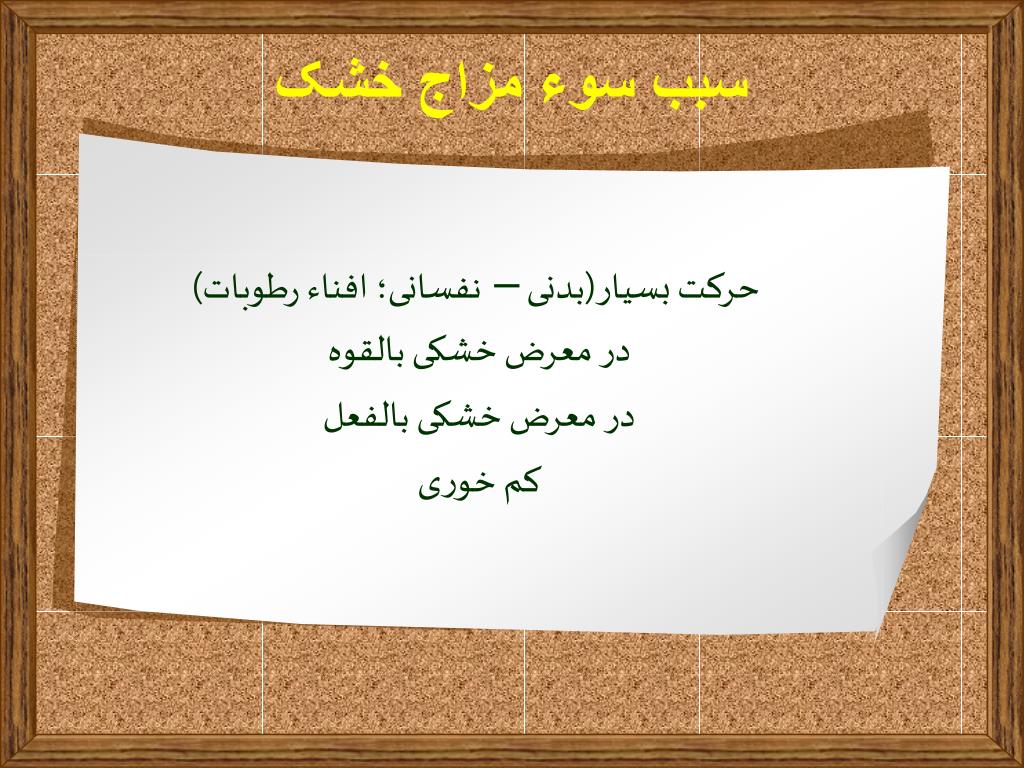 سبب سوء مزاج خشک

حرکت بسیار(بدنی – نفسانی؛ افناء رطوبات)

در معرض خشکی بالقوه

در معرض خشکی بالفعل

کم خوری